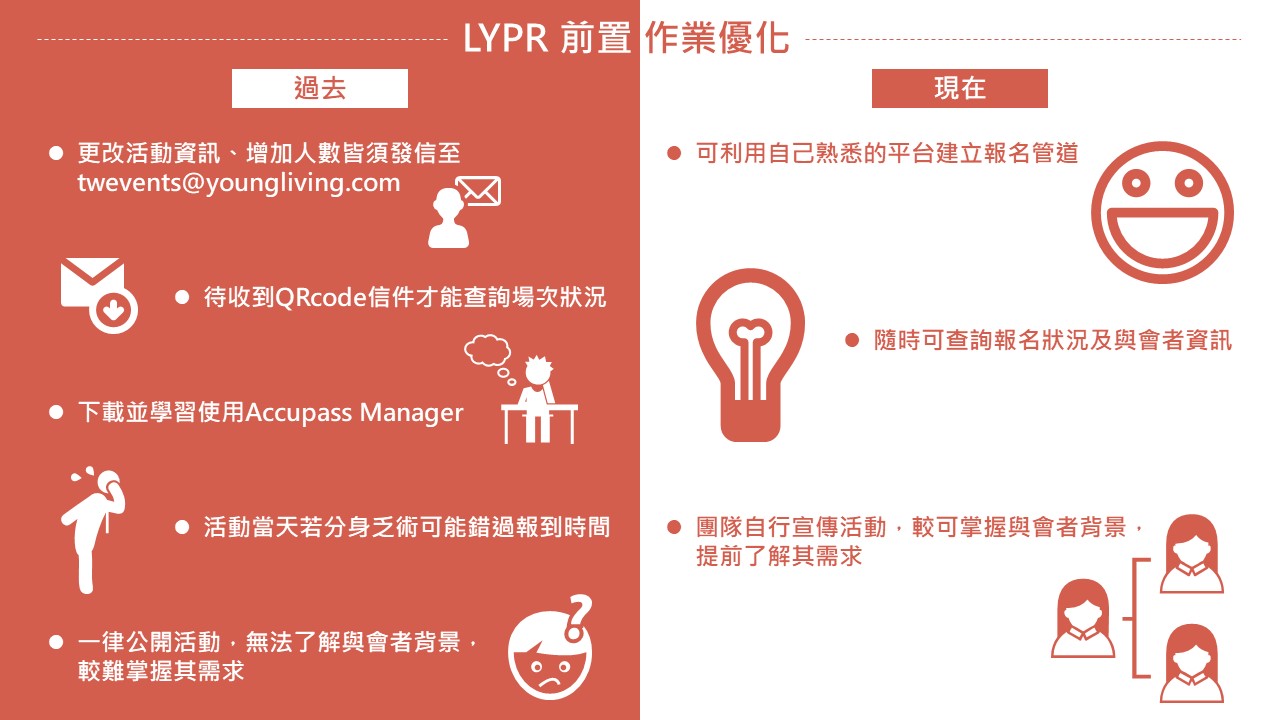 LYPR 前置 作業優化

過去

● 更改活動資訊、增加人數皆須發信至 twevents@youngliving.com

● 待收到QRcode信件才能查詢場次狀況

● 下載並學習使用Accupass Manager

● 活動當天若分身乏術可能錯過報到時間

● 一律公開活動，無法了解與會者背景，較難掌握其需求

現在

● 可利用自己熟悉的平台建立報名管道

● 隨時可查詢報名狀況及與會者資訊

● 團隊自行宣傳活動，較可掌握與會者背景，提前了解其需求